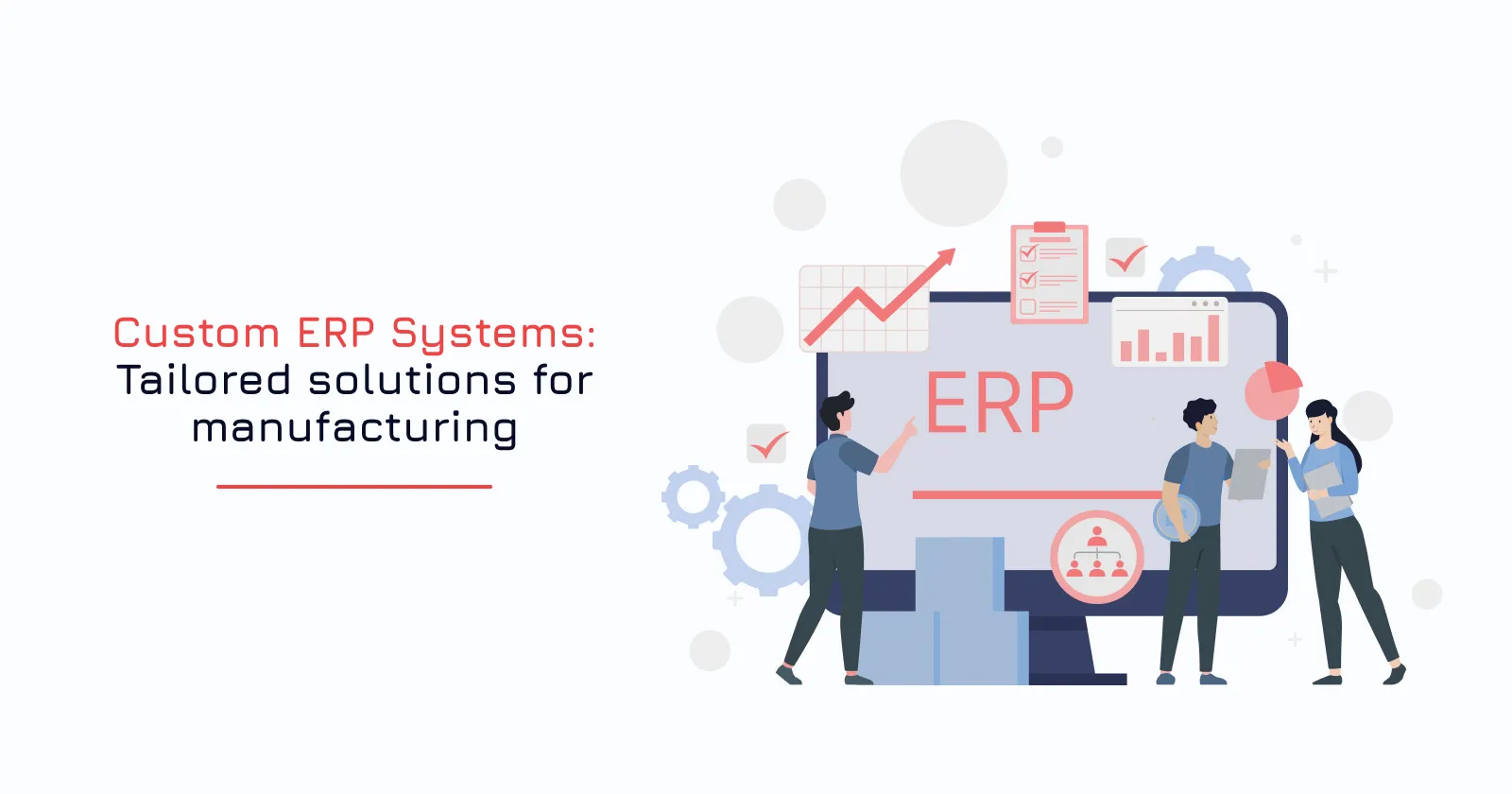 Custom ERP Systems: Tailored solutions for manufacturing

ERP